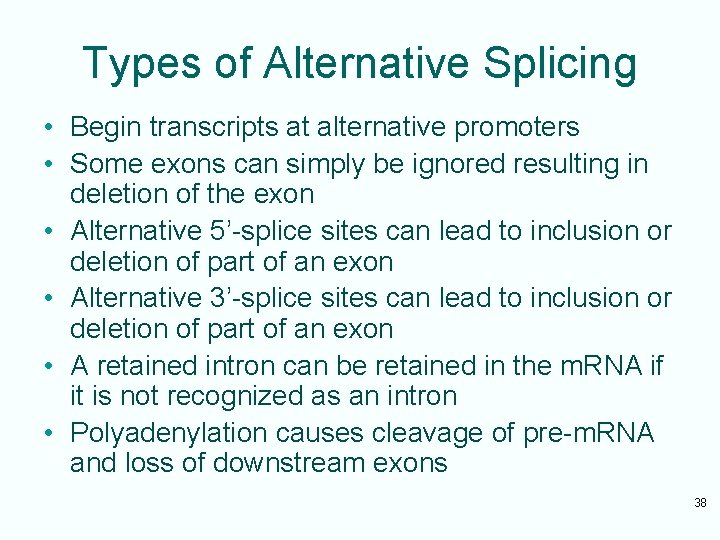 Types of Alternative Splicing

• Begin transcripts at alternative promoters
• Some exons can simply be ignored resulting in deletion of the exon
• Alternative 5’-splice sites can lead to inclusion or deletion of part of an exon
• Alternative 3’-splice sites can lead to inclusion or deletion of part of an exon
• A retained intron can be retained in the mRNA if it is not recognized as an intron
• Polyadenylation causes cleavage of pre-mRNA and loss of downstream exons

38